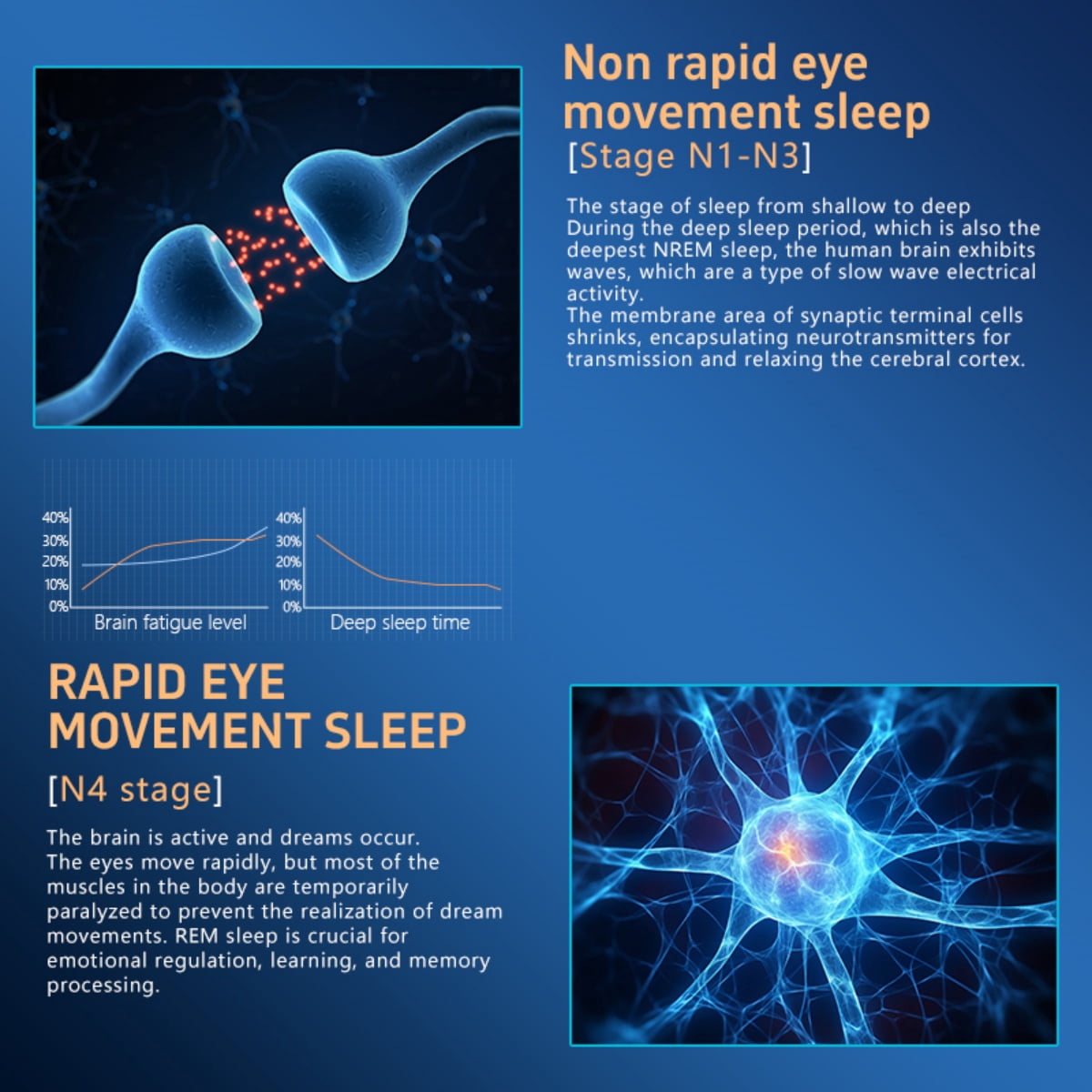 Non rapid eye movement sleep

[Stage N1-N3]

The stage of sleep from shallow to deep
During the deep sleep period, which is also the deepest NREM sleep, the human brain exhibits waves, which are a type of slow wave electrical activity.
The membrane area of synaptic terminal cells shrinks, encapsulating neurotransmitters for transmission and relaxing the cerebral cortex.

40%
30%
20%
10%
0%
Brain fatigue level

40%
30%
20%
10%
0%
Deep sleep time

RAPID EYE MOVEMENT SLEEP

[N4 stage]

The brain is active and dreams occur.
The eyes move rapidly, but most of the muscles in the body are temporarily paralyzed to prevent the realization of dream movements. REM sleep is crucial for emotional regulation, learning, and memory processing.